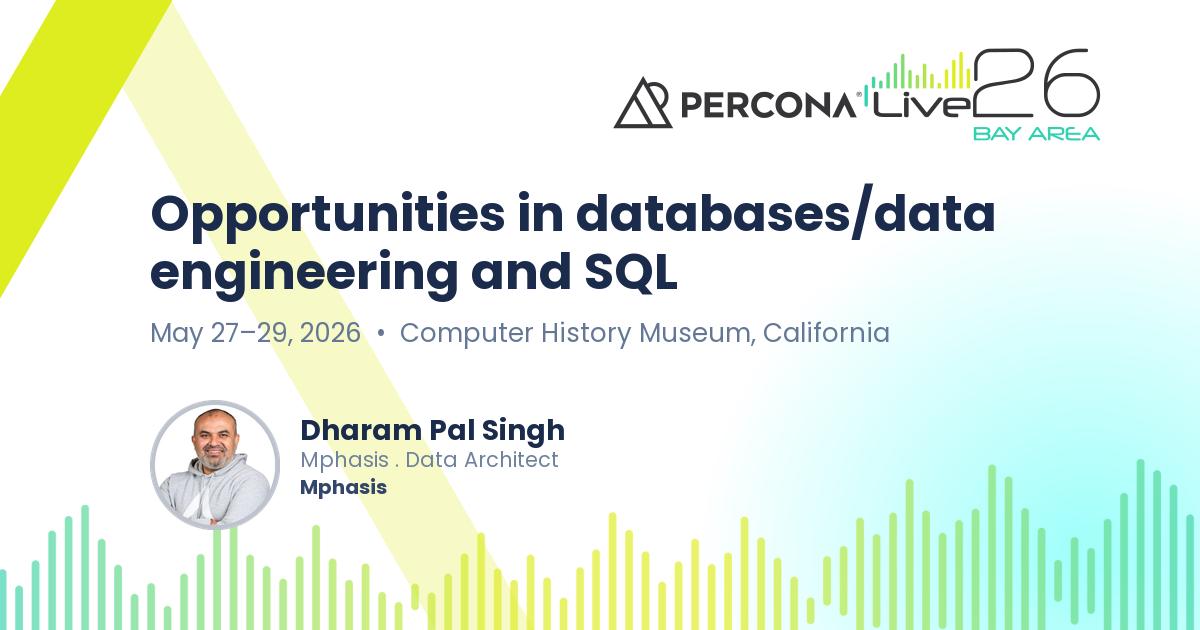 PERCONA® Live 26
BAY AREA

Opportunities in databases/data engineering and SQL

May 27–29, 2026 • Computer History Museum, California

Dharam Pal Singh
Mphasis . Data Architect
Mphasis